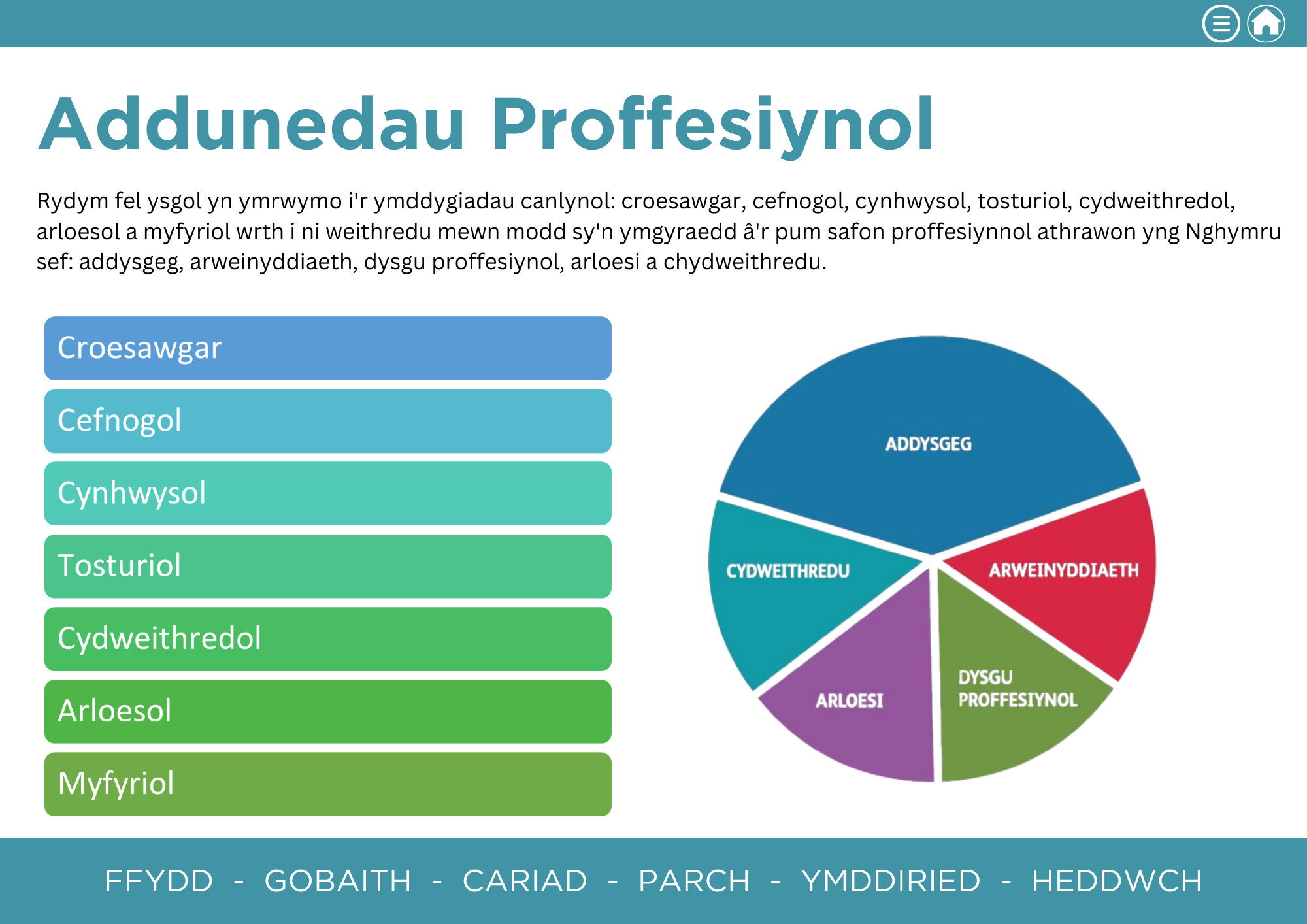 Addunedau Proffesiynol

Rydym fel ysgol yn ymrwymo i'r ymddygiadau canlynol: croesawgar, cefnogol, cynhwysol, tosturiol, cydweithredol, arloesol a myfyriol wrth i ni weithredu mewn modd sy'n ymgyraedd â'r pum safon proffesiynnol athrawon yng Nghymru sef: addysgeg, arweinyddiaeth, dysgu proffesiynol, arloesi a chydweithredu.

Croesawgar
Cefnogol
Cynhwysol
Tosturiol
Cydweithredol
Arloesol
Myfyriol

ADDYSGEG
CYDWEITHREDU
ARWEINYDDIAETH
ARLOESI
DYSGU PROFFESIYNOL

FFYDD - GOBAITH - CARIAD - PARCH - YMDDIRIED - HEDDWCH